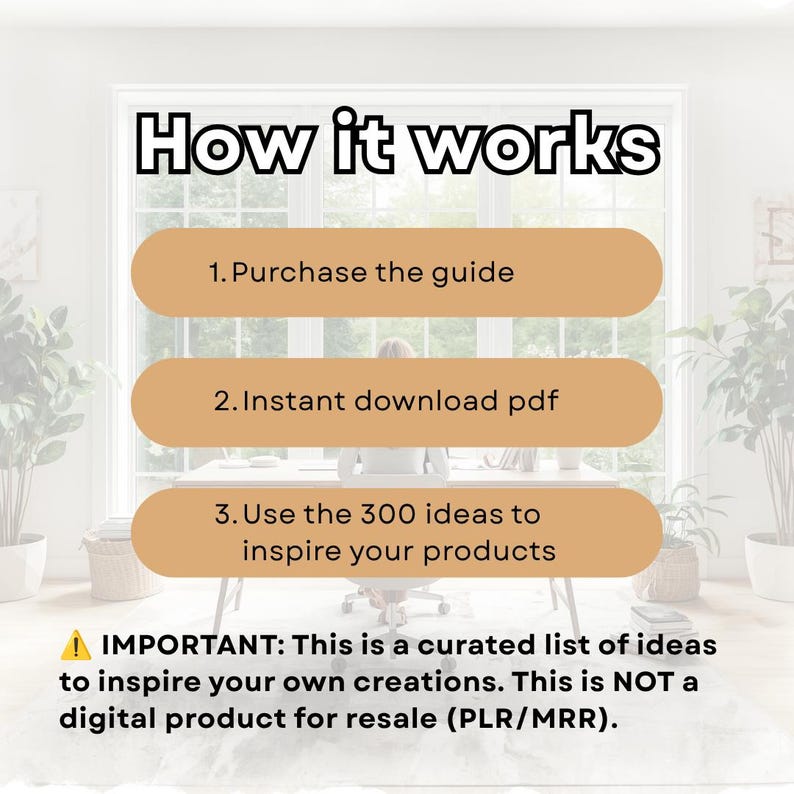 How it works

1. Purchase the guide

2. Instant download pdf

3. Use the 300 ideas to inspire your products

⚠️ IMPORTANT: This is a curated list of ideas to inspire your own creations. This is NOT a digital product for resale (PLR/MRR).